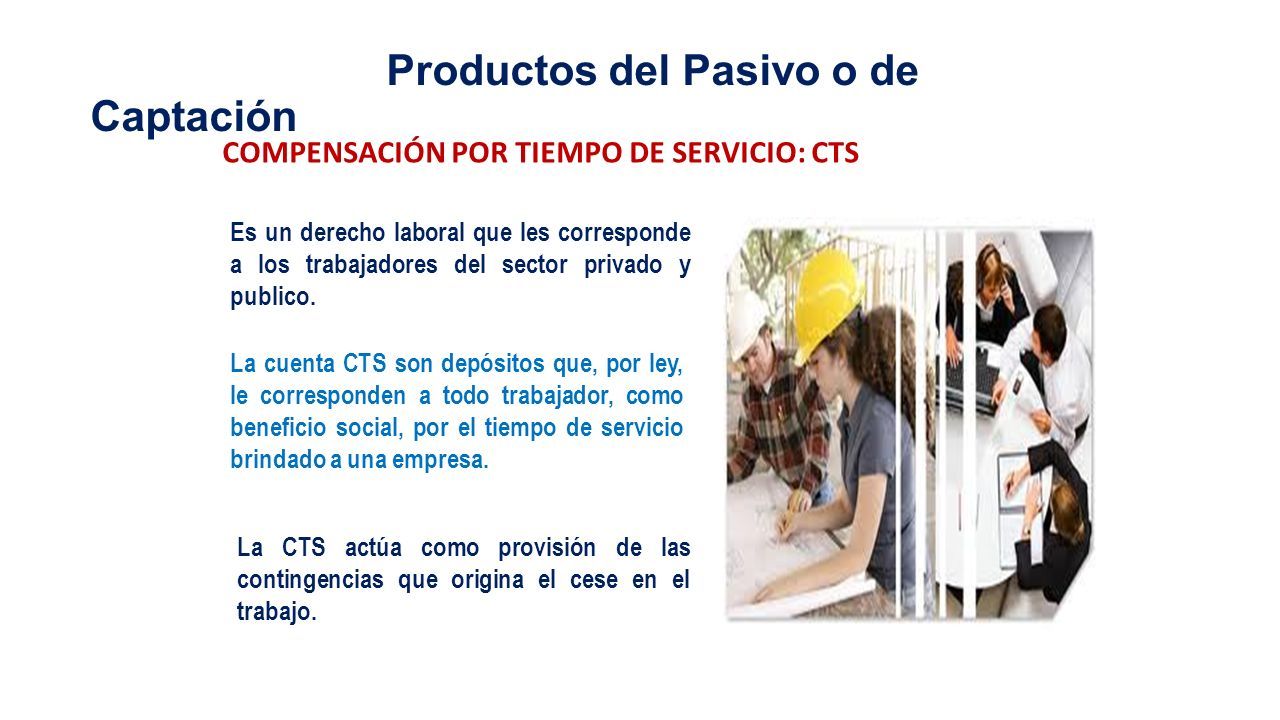 Productos del Pasivo o de Captación

COMPENSACIÓN POR TIEMPO DE SERVICIO: CTS

Es un derecho laboral que les corresponde a los trabajadores del sector privado y publico.

La cuenta CTS son depósitos que, por ley, le corresponden a todo trabajador, como beneficio social, por el tiempo de servicio brindado a una empresa.

La CTS actúa como provisión de las contingencias que origina el cese en el trabajo.